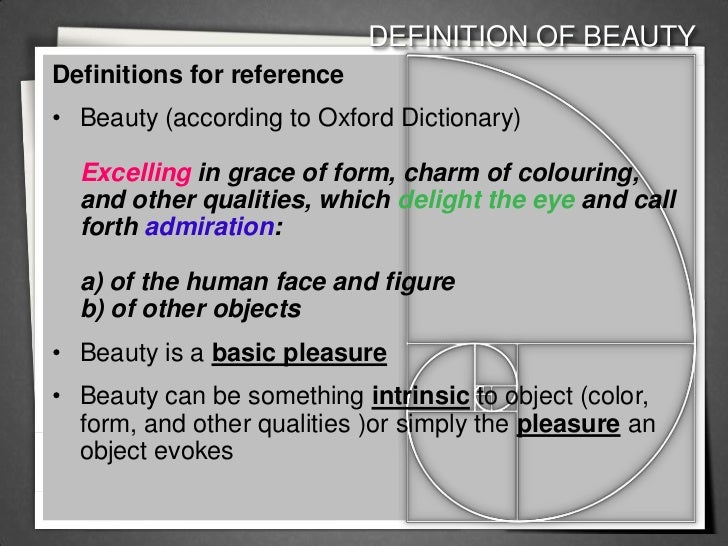 DEFINITION OF BEAUTY

Definitions for reference

• Beauty (according to Oxford Dictionary)

Excelling in grace of form, charm of colouring, and other qualities, which delight the eye and call forth admiration:

a) of the human face and figure
b) of other objects

• Beauty is a basic pleasure

• Beauty can be something intrinsic to object (color, form, and other qualities )or simply the pleasure an object evokes